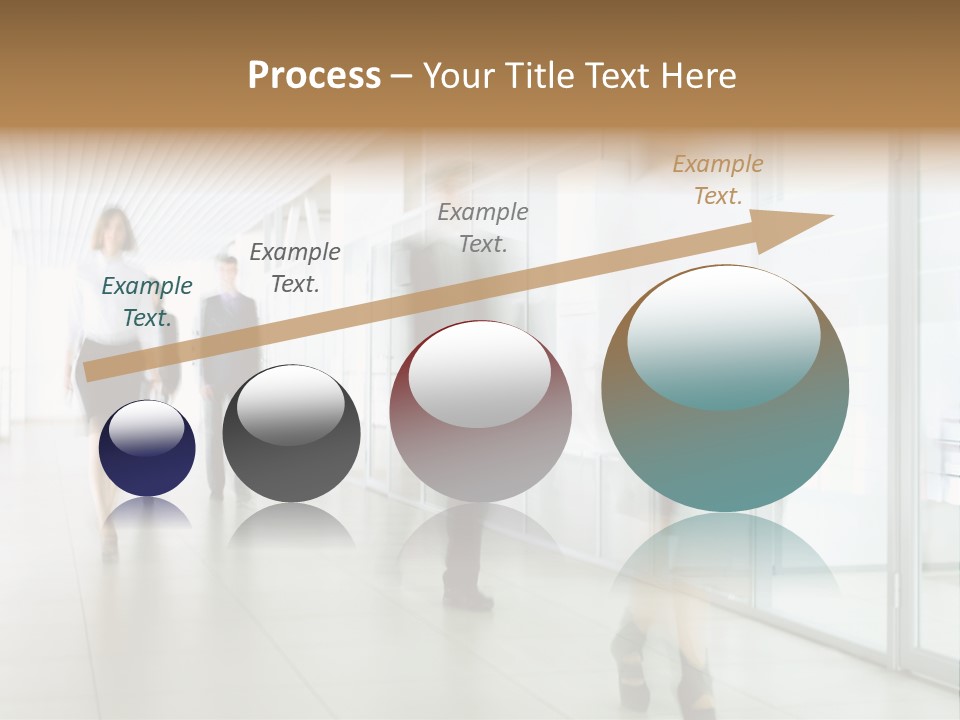 Process – Your Title Text Here

Example Text.

Example Text.

Example Text.

Example Text.